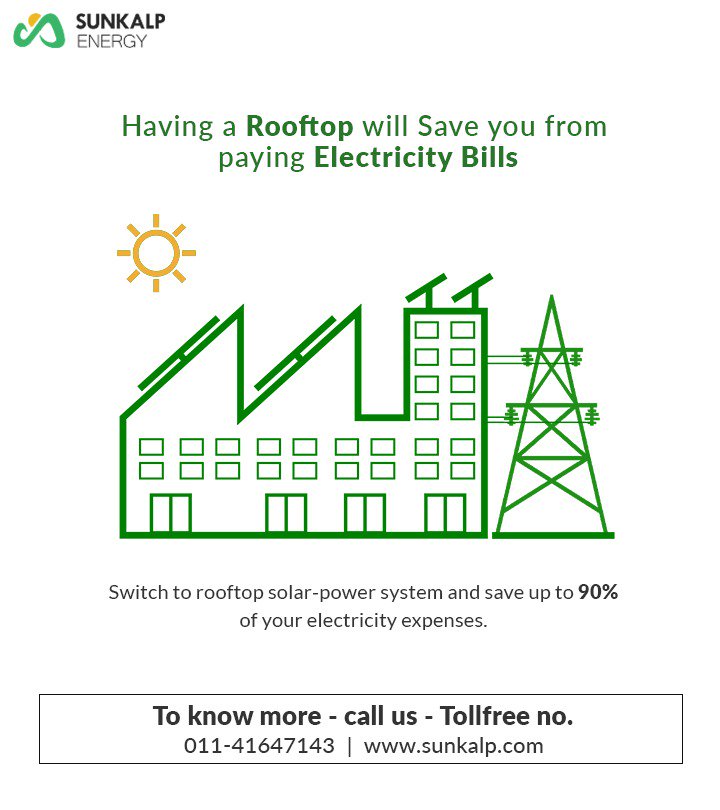 SUNKALP ENERGY

Having a Rooftop will Save you from paying Electricity Bills

Switch to rooftop solar-power system and save up to 90% of your electricity expenses.

To know more - call us - Tollfree no.
011-41647143 | www.sunkalp.com